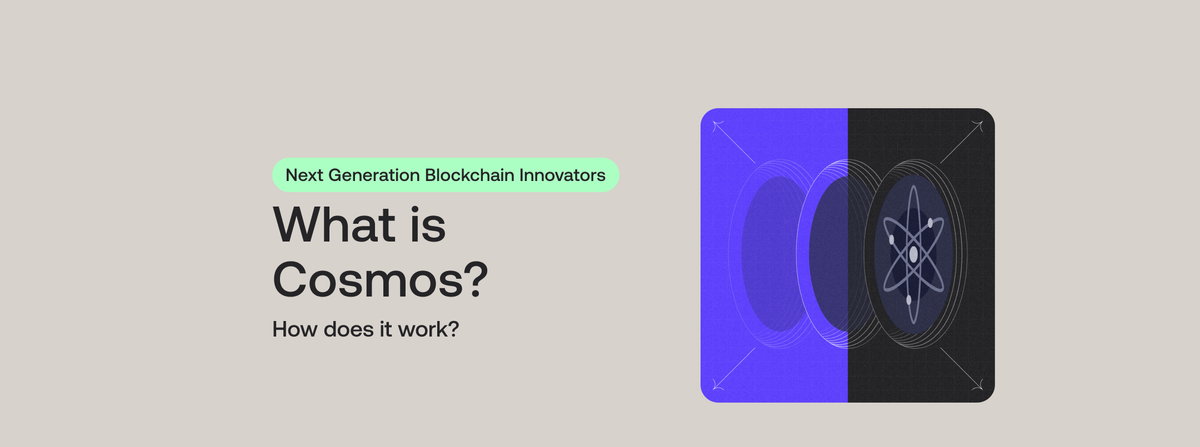 Next Generation Blockchain Innovators

What is Cosmos?

How does it work?